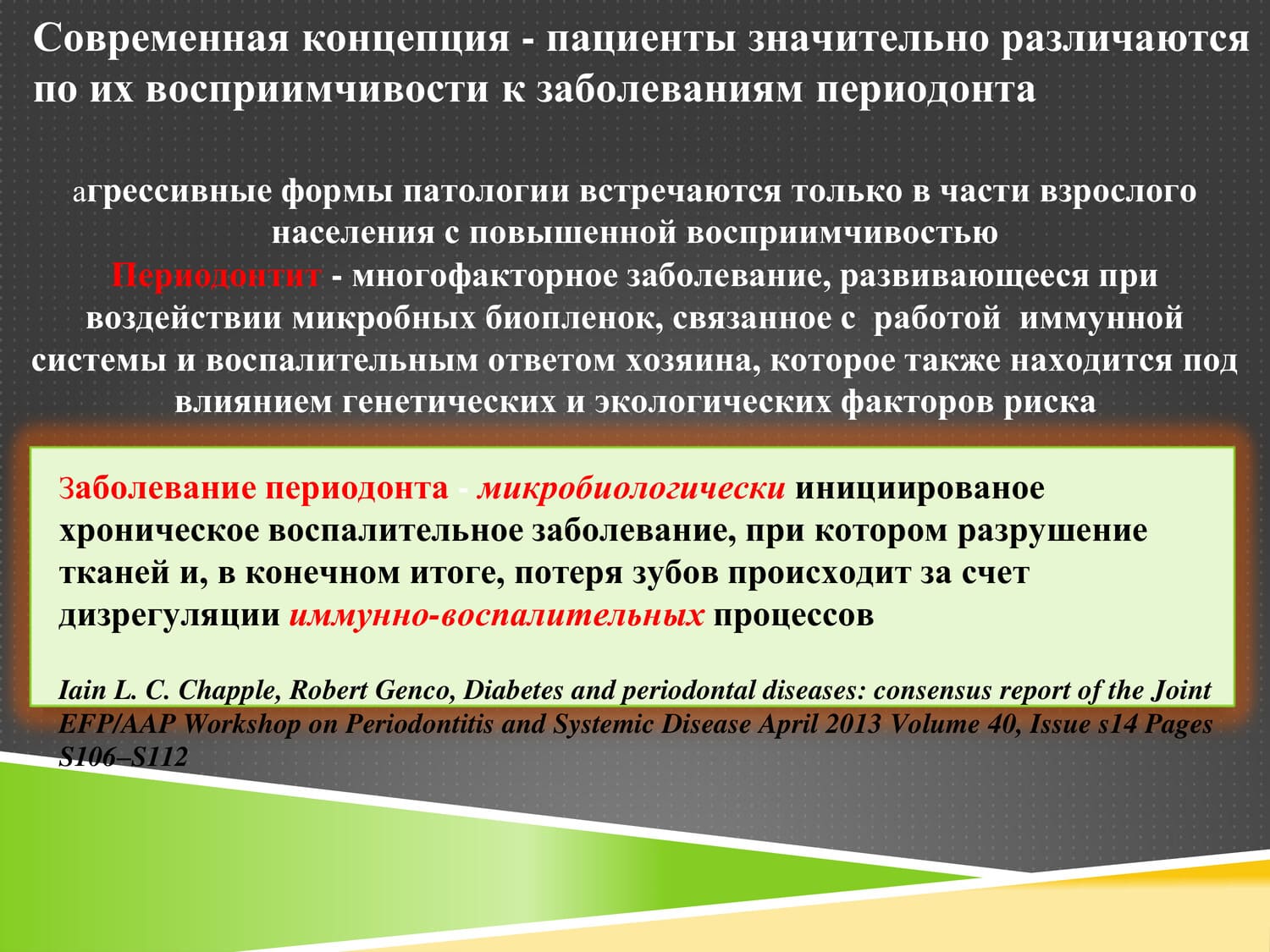 Современная концепция - пациенты значительно различаются по их восприимчивости к заболеваниям периодонта

агрессивные формы патологии встречаются только в части взрослого населения с повышенной восприимчивостью
Периодонтит - многофакторное заболевание, развивающееся при воздействии микробных биопленок, связанное с работой иммунной системы и воспалительным ответом хозяина, которое также находится под влиянием генетических и экологических факторов риска

Заболевание периодонта - микробиологически инициированое хроническое воспалительное заболевание, при котором разрушение тканей и, в конечном итоге, потеря зубов происходит за счет дизрегуляции иммунно-воспалительных процессов

Iain L. C. Chapple, Robert Genco, Diabetes and periodontal diseases: consensus report of the Joint EFP/AAP Workshop on Periodontitis and Systemic Disease April 2013 Volume 40, Issue s14 Pages S106–S112